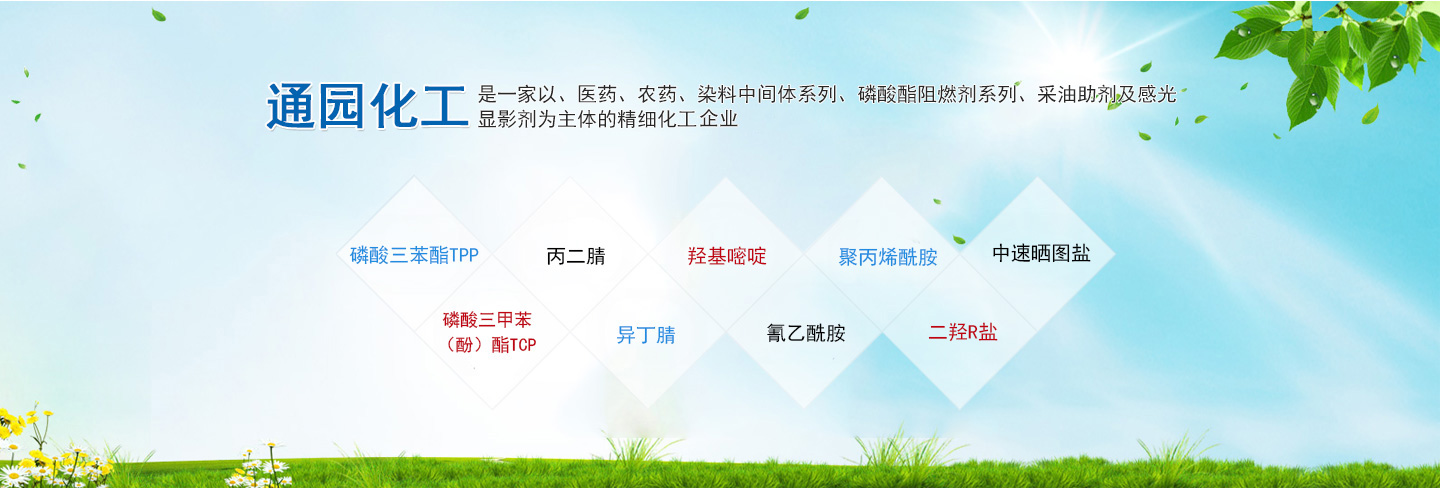 通园化工 是一家以、医药、农药、染料中间体系列、磷酸酯阻燃剂系列、采油助剂及感光显影剂为主体的精细化工企业

磷酸三苯酯TPP

丙二腈

羟基嘧啶

聚丙烯酰胺

中速晒图盐

磷酸三甲苯（酚）酯TCP

异丁腈

氰乙酰胺

二羟R盐